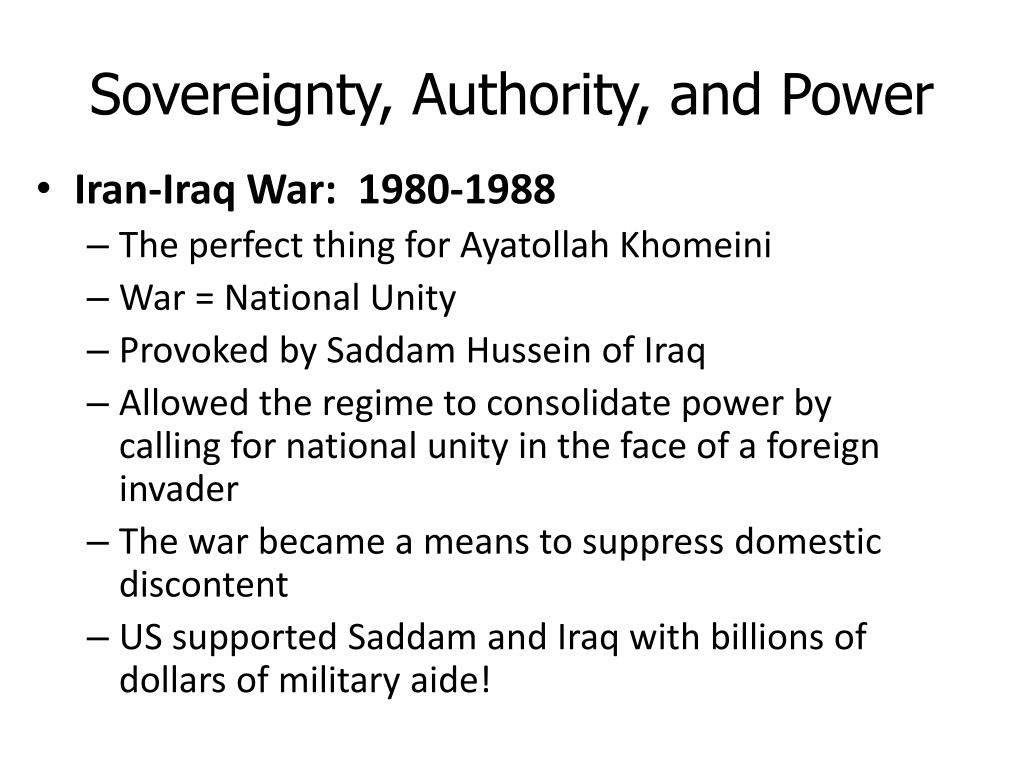 Sovereignty, Authority, and Power

• Iran-Iraq War: 1980-1988
– The perfect thing for Ayatollah Khomeini
– War = National Unity
– Provoked by Saddam Hussein of Iraq
– Allowed the regime to consolidate power by calling for national unity in the face of a foreign invader
– The war became a means to suppress domestic discontent
– US supported Saddam and Iraq with billions of dollars of military aide!